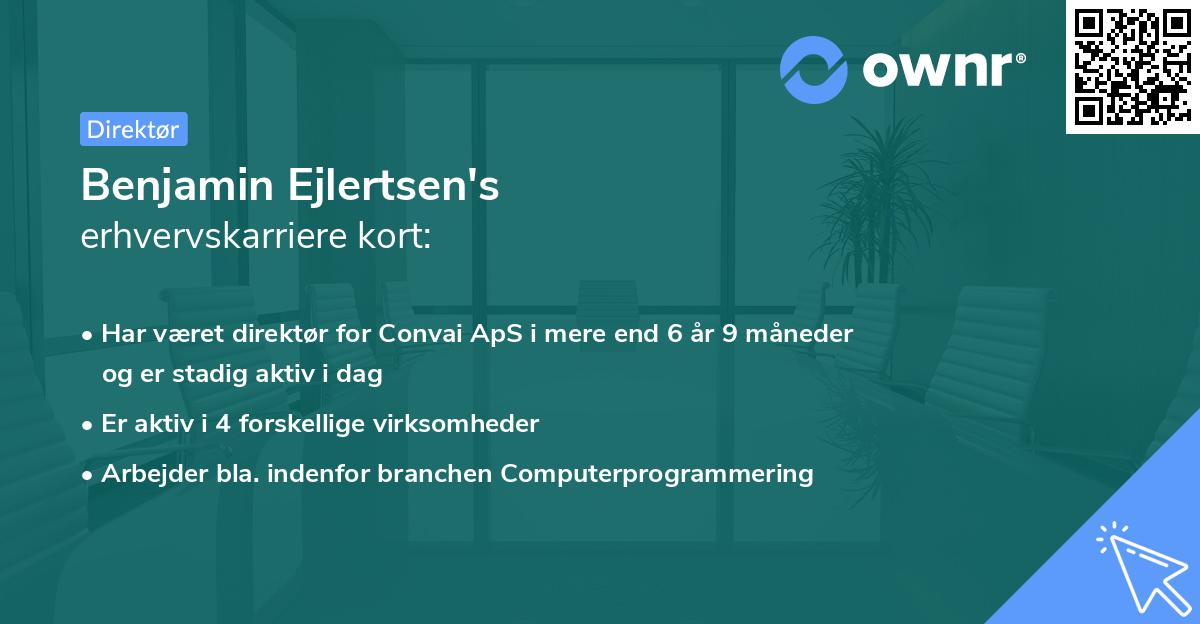 ownr®

Direktør

Benjamin Ejlertsen's
erhvervskarriere kort:

• Har været direktør for Convai ApS i mere end 6 år 9 måneder og er stadig aktiv i dag
• Er aktiv i 4 forskellige virksomheder
• Arbejder bla. indenfor branchen Computerprogrammering